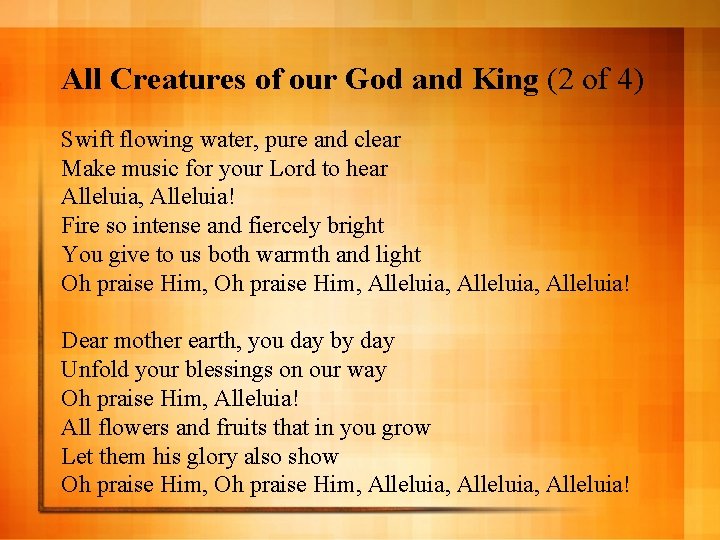 All Creatures of our God and King (2 of 4)

Swift flowing water, pure and clear
Make music for your Lord to hear
Alleluia, Alleluia!
Fire so intense and fiercely bright
You give to us both warmth and light
Oh praise Him, Oh praise Him, Alleluia, Alleluia, Alleluia!

Dear mother earth, you day by day
Unfold your blessings on our way
Oh praise Him, Alleluia!
All flowers and fruits that in you grow
Let them his glory also show
Oh praise Him, Oh praise Him, Alleluia, Alleluia, Alleluia!